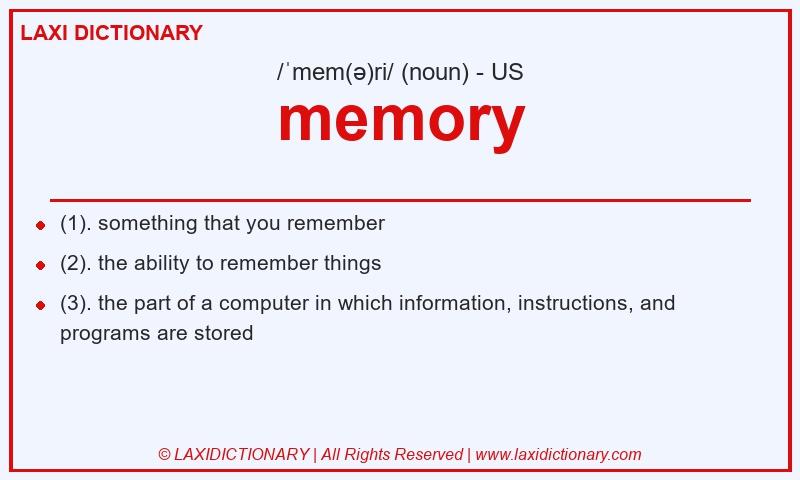 LAXI DICTIONARY

/ˈmem(ə)ri/ (noun) - US

memory

- (1). something that you remember
- (2). the ability to remember things
- (3). the part of a computer in which information, instructions, and programs are stored

© LAXIDICTIONARY | All Rights Reserved | www.laxidictionary.com